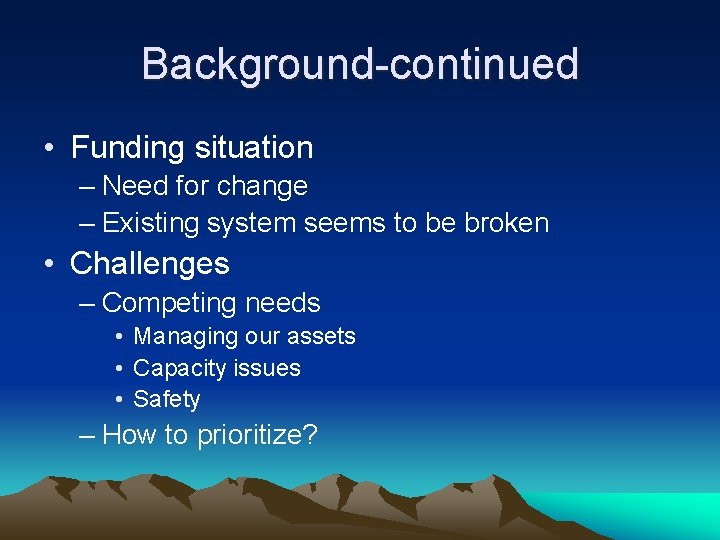 Background-continued

• Funding situation
– Need for change
– Existing system seems to be broken
• Challenges
– Competing needs
• Managing our assets
• Capacity issues
• Safety
– How to prioritize?